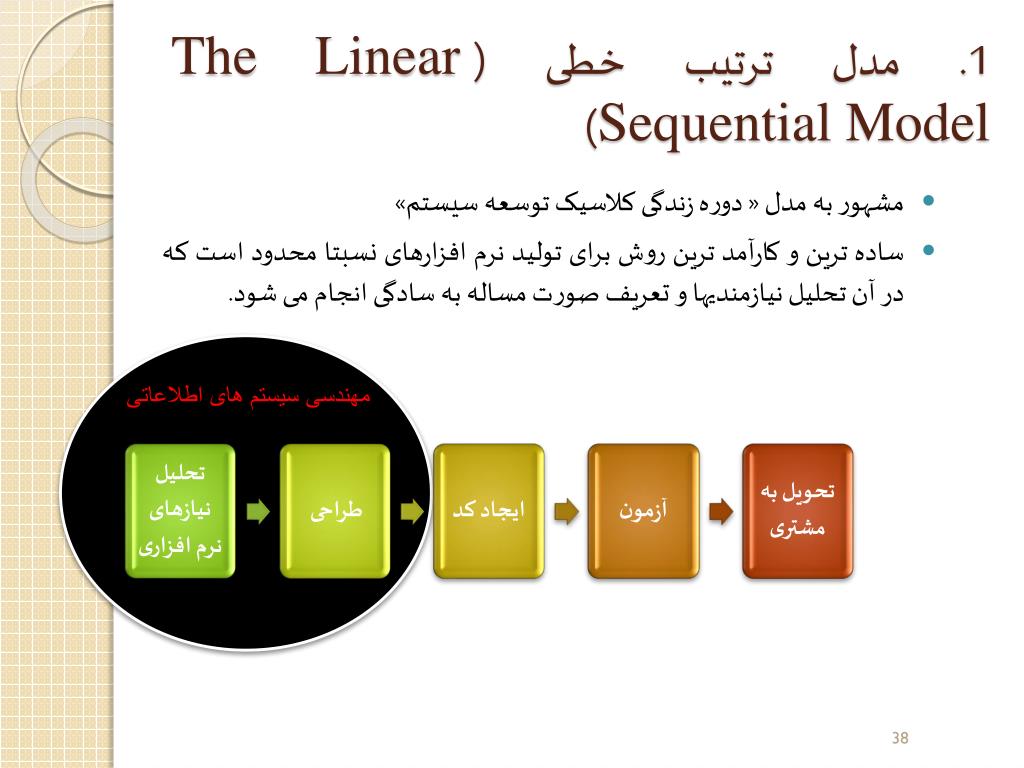 1. مدل ترتیب خطی ( The Linear Sequential Model)

• مشهور به مدل « دوره زندگی کلاسیک توسعه سیستم»
• ساده ترین و کارآمد ترین روش برای تولید نرم افزارهای نسبتا محدود است که در آن تحلیل نیازمندیها و تعریف صورت مساله به سادگی انجام می شود.

مهندسی سیستم های اطلاعاتی

تحلیل نیازهای نرم افزاری

طراحی

ایجاد کد

آزمون

تحویل به مشتری

38